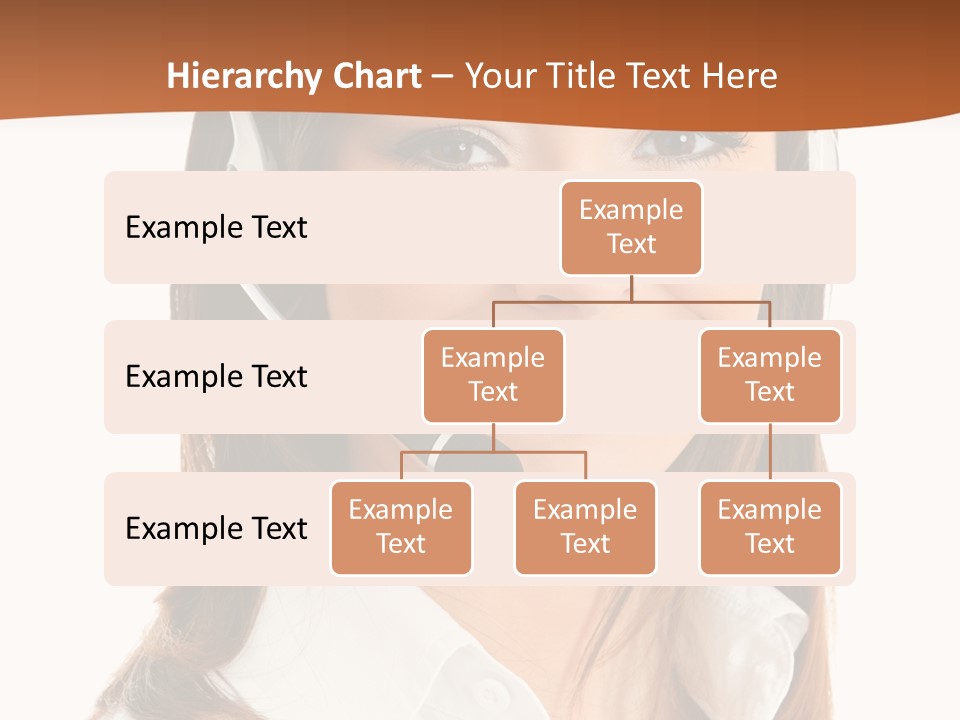 Hierarchy Chart – Your Title Text Here

Example Text

Example Text

Example Text

Example Text

Example Text

Example Text

Example Text

Example Text

Example Text